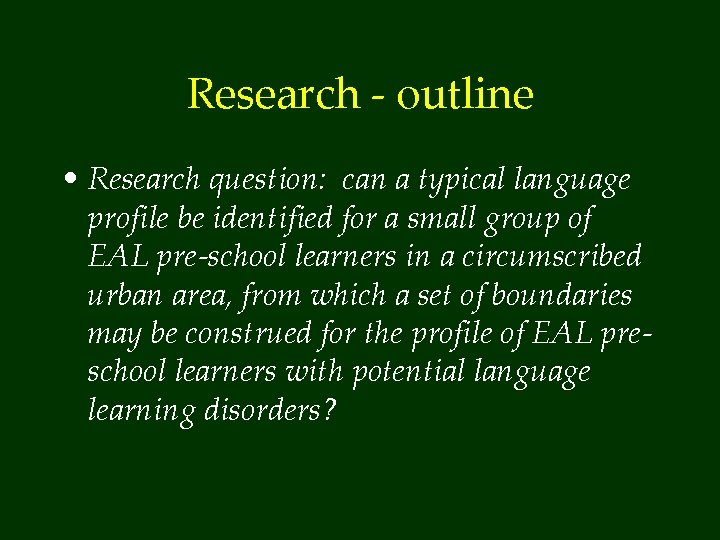 Research - outline

• Research question: can a typical language profile be identified for a small group of EAL pre-school learners in a circumscribed urban area, from which a set of boundaries may be construed for the profile of EAL pre-school learners with potential language learning disorders?